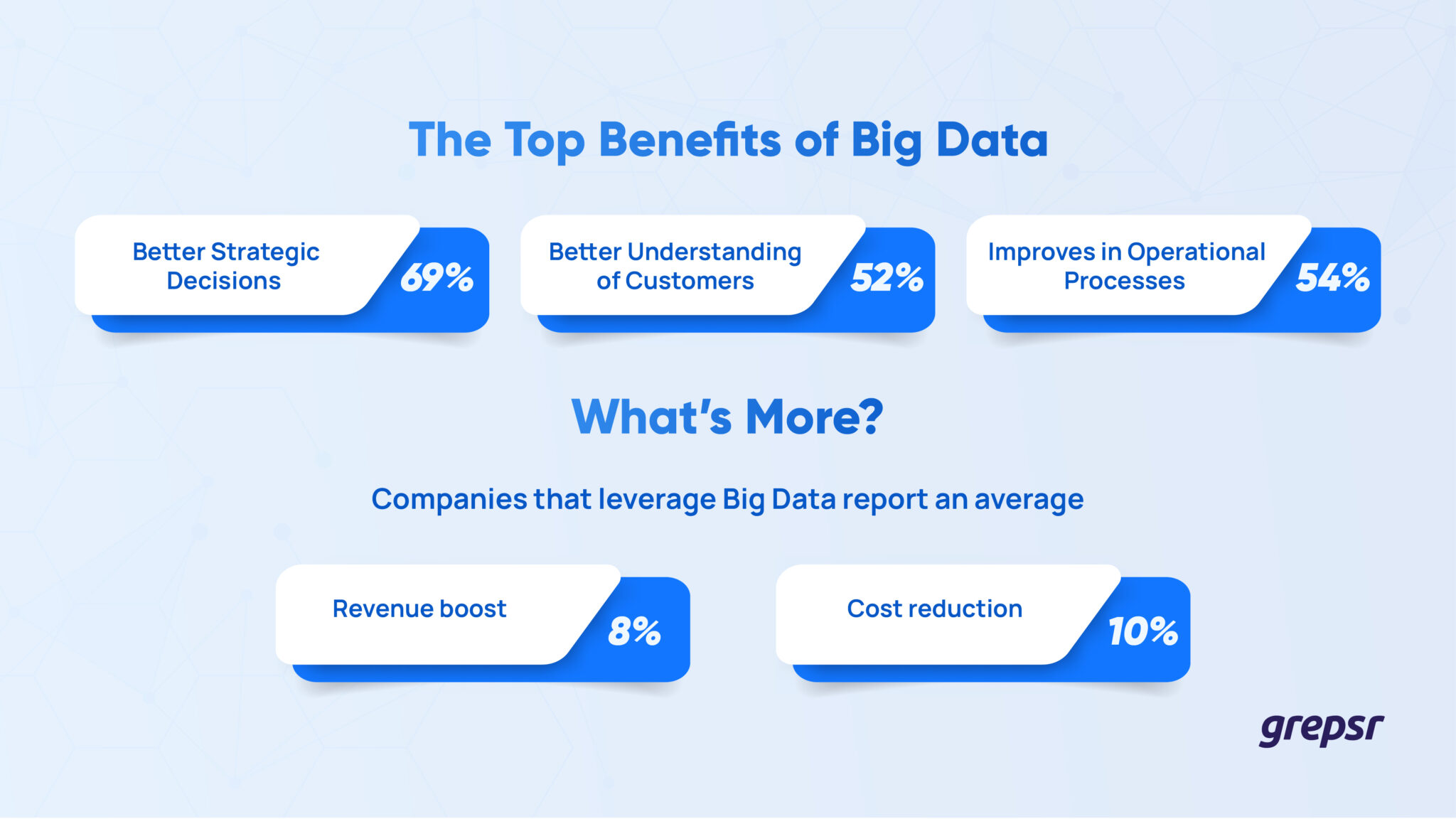 The Top Benefits of Big Data

Better Strategic Decisions 69%

Better Understanding of Customers 52%

Improves in Operational Processes 54%

What's More?

Companies that leverage Big Data report an average

Revenue boost 8%

Cost reduction 10%

grepsr